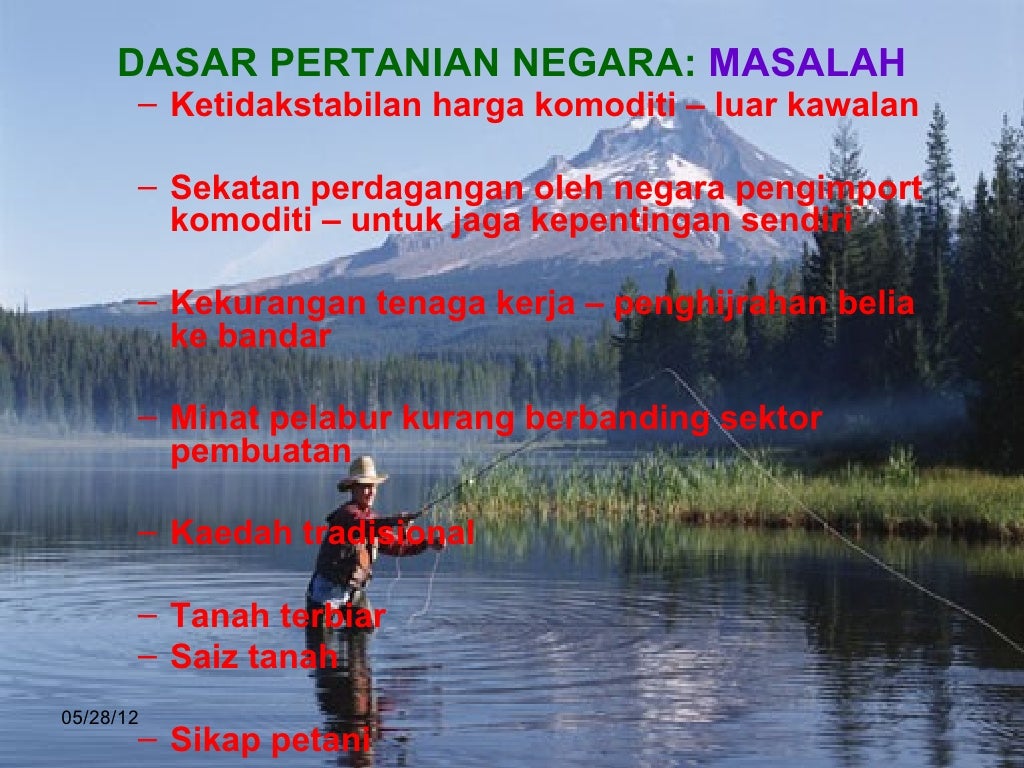 DASAR PERTANIAN NEGARA: MASALAH

– Ketidakstabilan harga komoditi – luar kawalan

– Sekatan perdagangan oleh negara pengimport komoditi – untuk jaga kepentingan sendiri

– Kekurangan tenaga kerja – penghijrahan belia ke bandar

– Minat pelabur kurang berbanding sektor pembuatan

– Kaedah tradisional

– Tanah terbiar

– Saiz tanah

– Sikap petani

05/28/12